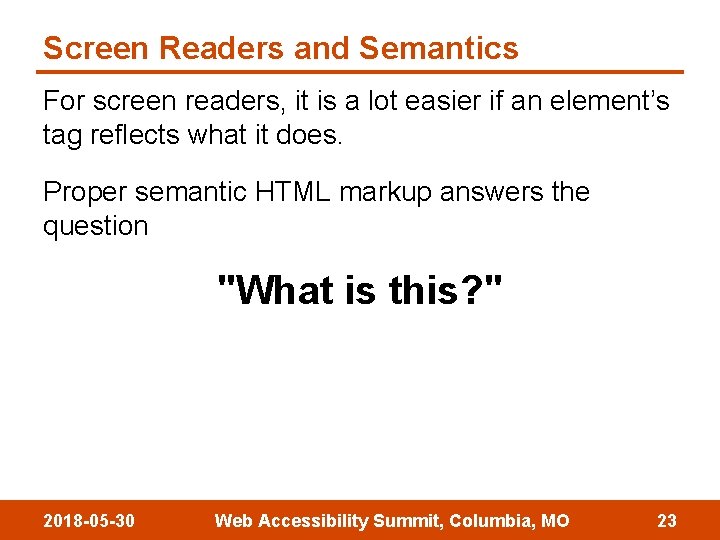 Screen Readers and Semantics

For screen readers, it is a lot easier if an element’s tag reflects what it does.

Proper semantic HTML markup answers the question

"What is this?"

2018-05-30 Web Accessibility Summit, Columbia, MO 23